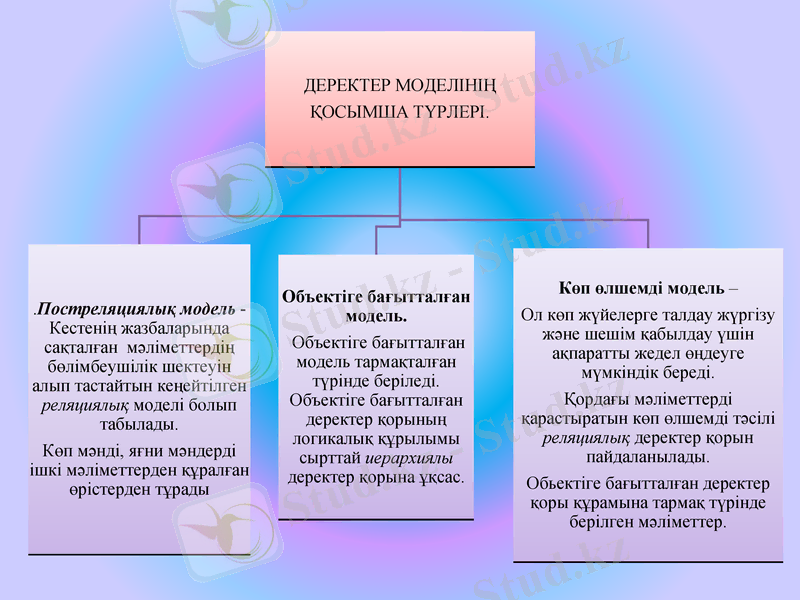 ДЕРЕКТЕР МОДЕЛІНІҢ ҚОСЫМША ТҮРЛЕРІ.

.Постреляциялық модель - Кестенің жазбаларында сақталған мәліметтердің бөлімбеушілік шектеуін алып тастайтын кеңейтілген реляциялық моделі болып табылады.

Көп мәнді, яғни мәндерді ішкі мәліметтерден құралған өрістерден тұрады

Объектіге бағытталған модель.

Объектіге бағытталған модель тармақталған түрінде беріледі. Объектіге бағытталған деректер қорының логикалық құрылымы сырттай иерархиялы деректер қорына ұқсас.

Көп өлшемді модель –

Ол көп жүйелерге талдау жүргізу және шешім қабылдау үшін ақпаратты жедел өңдеуге мүмкіндік береді.

Қордағы мәліметтерді қарастыратын көп өлшемді тәсілі реляциялық деректер қорын пайдаланылады.

Обьектіге бағытталған деректер қоры құрамына тармақ түрінде берілген мәліметтер.

Stud.kz - Stud.kz